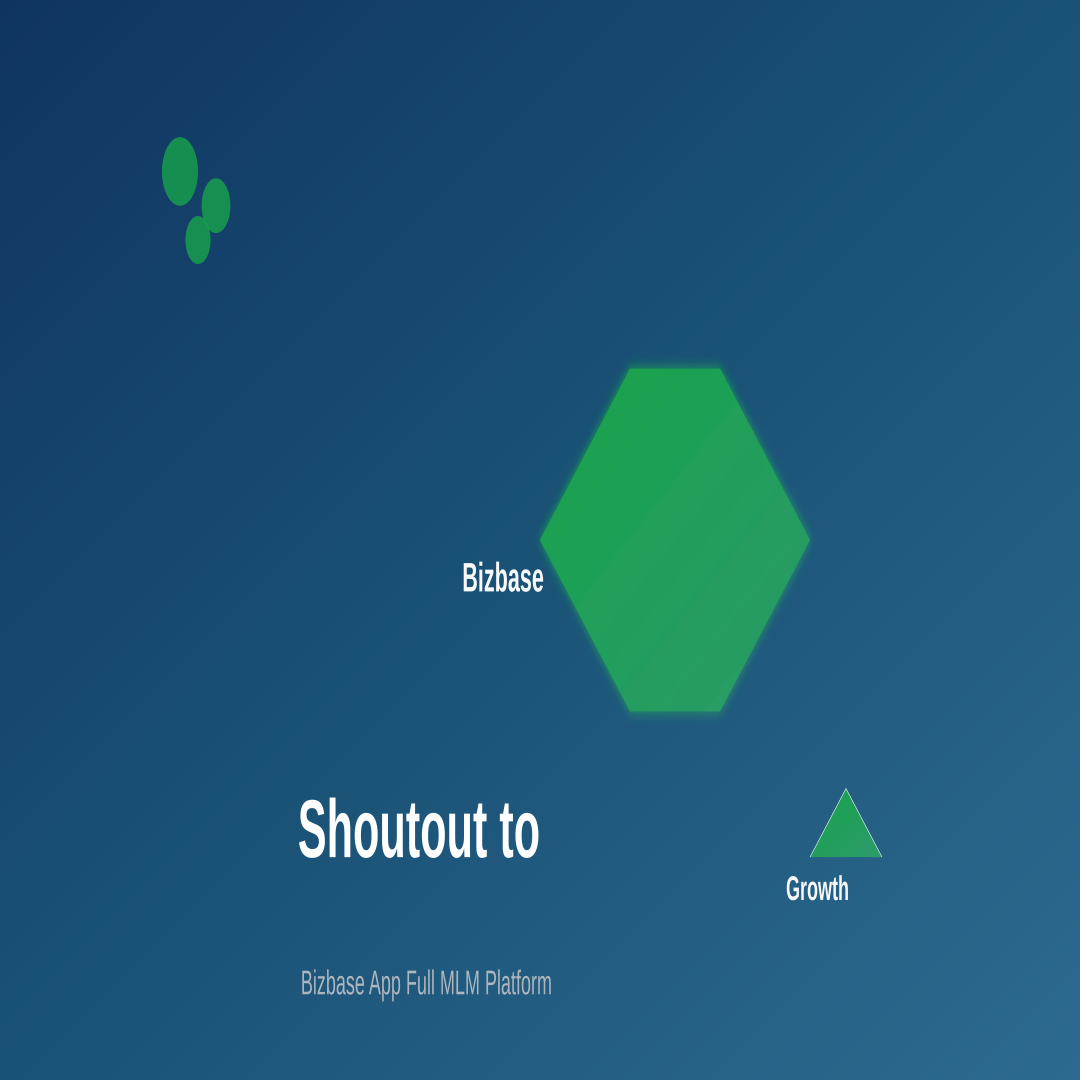 Bizbase

Shoutout to

Growth

Bizbase App Full MLM Platform